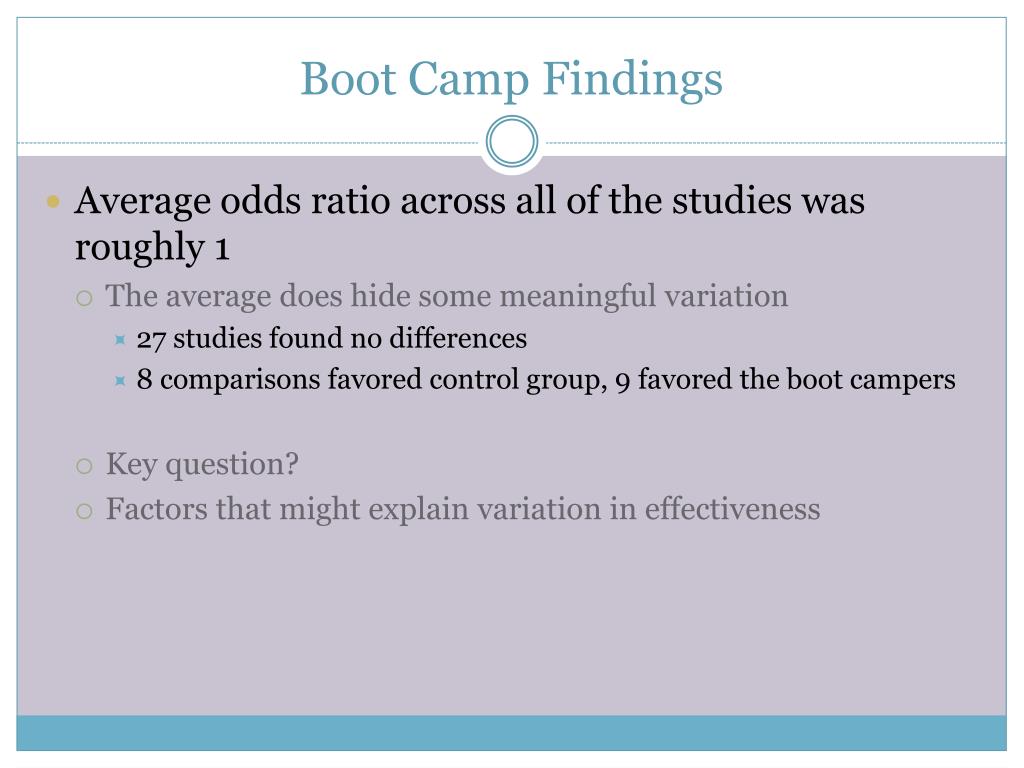 Boot Camp Findings

Average odds ratio across all of the studies was roughly 1

The average does hide some meaningful variation

27 studies found no differences

8 comparisons favored control group, 9 favored the boot campers

Key question?

Factors that might explain variation in effectiveness